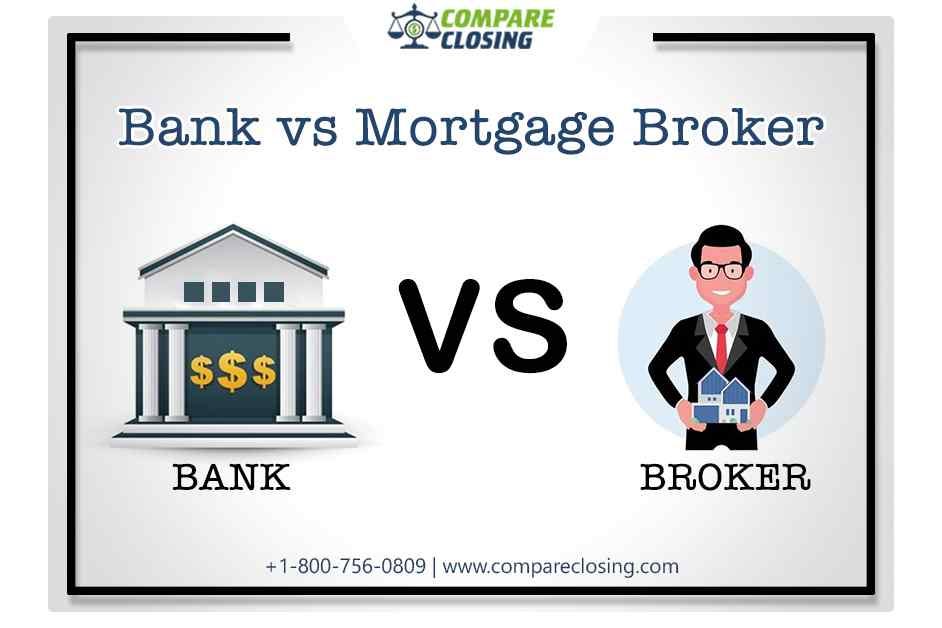 COMPARE CLOSING

Bank vs Mortgage Broker

$$$

VS

BANK

BROKER

+1-800-756-0809 | www.compareclosing.com